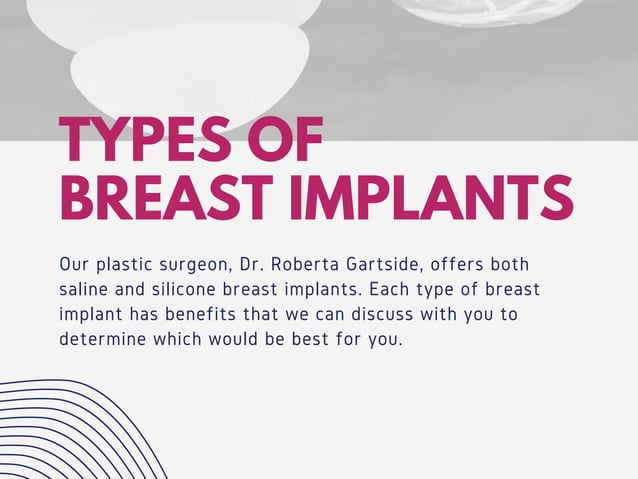 TYPES OF BREAST IMPLANTS

Our plastic surgeon, Dr. Roberta Gartside, offers both saline and silicone breast implants. Each type of breast implant has benefits that we can discuss with you to determine which would be best for you.